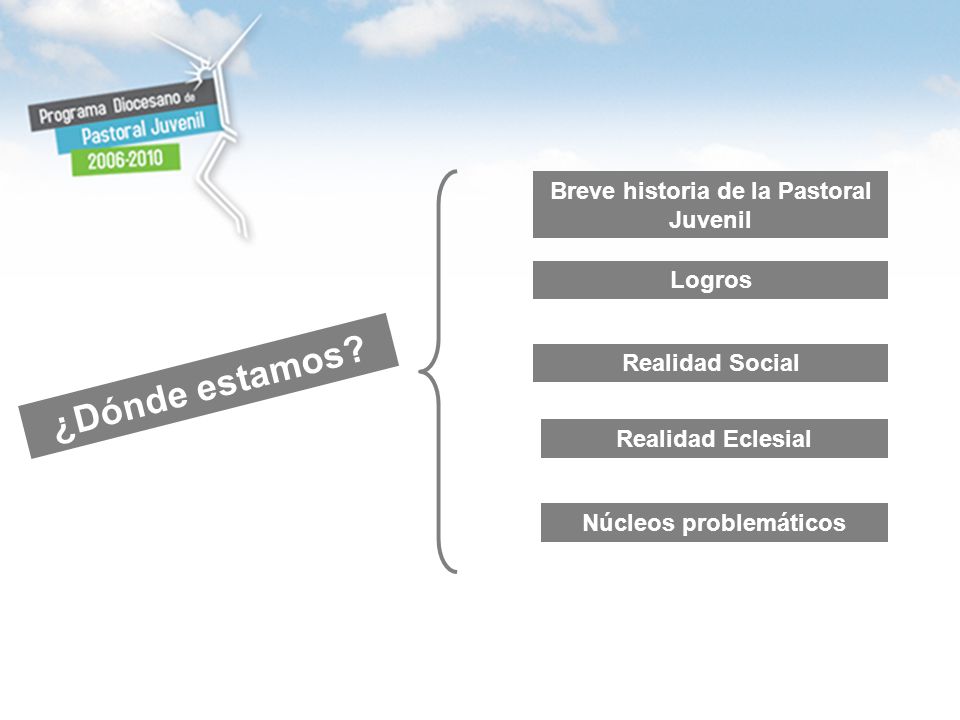 Programa Diocesano de
Pastoral Juvenil
2006-2010

¿Dónde estamos?

Breve historia de la Pastoral Juvenil

Logros

Realidad Social

Realidad Eclesial

Núcleos problemáticos